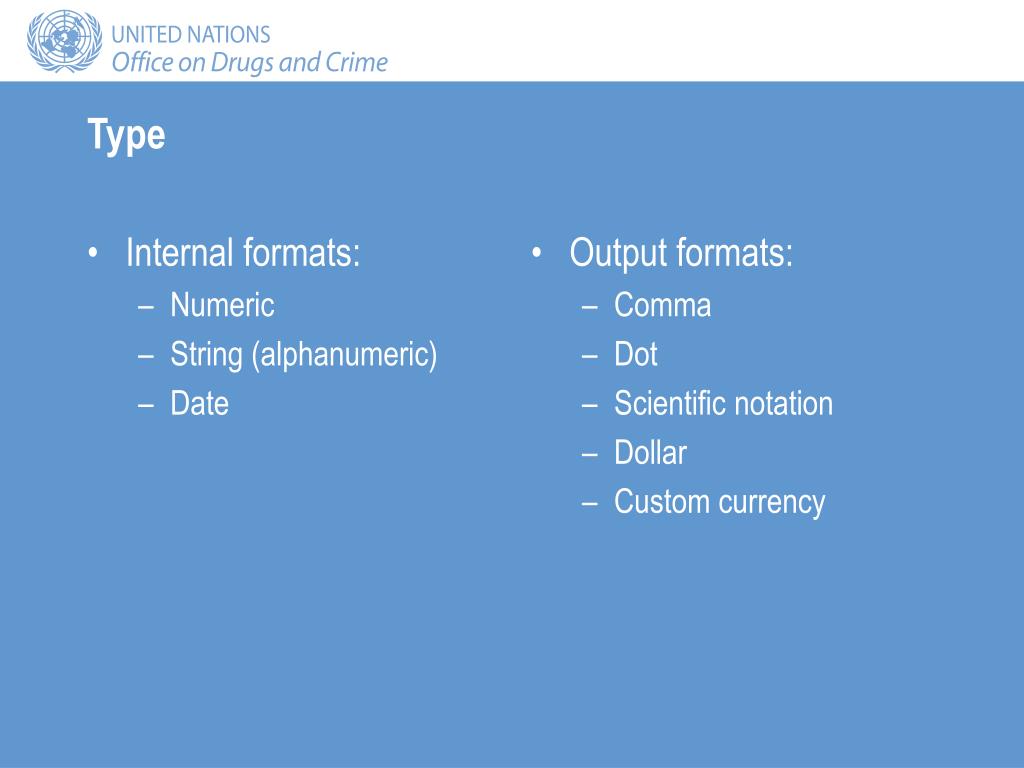 UNITED NATIONS
Office on Drugs and Crime

Type

• Internal formats:
– Numeric
– String (alphanumeric)
– Date

• Output formats:
– Comma
– Dot
– Scientific notation
– Dollar
– Custom currency